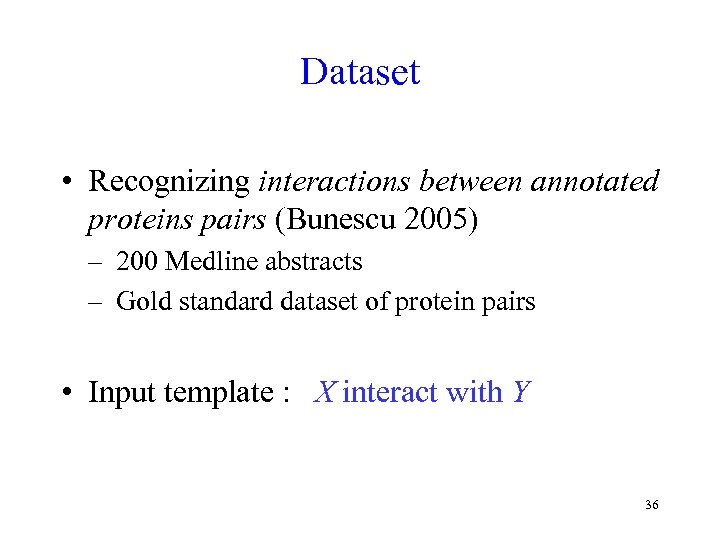 Dataset

• Recognizing interactions between annotated proteins pairs (Bunescu 2005)
– 200 Medline abstracts
– Gold standard dataset of protein pairs

• Input template : X interact with Y

36